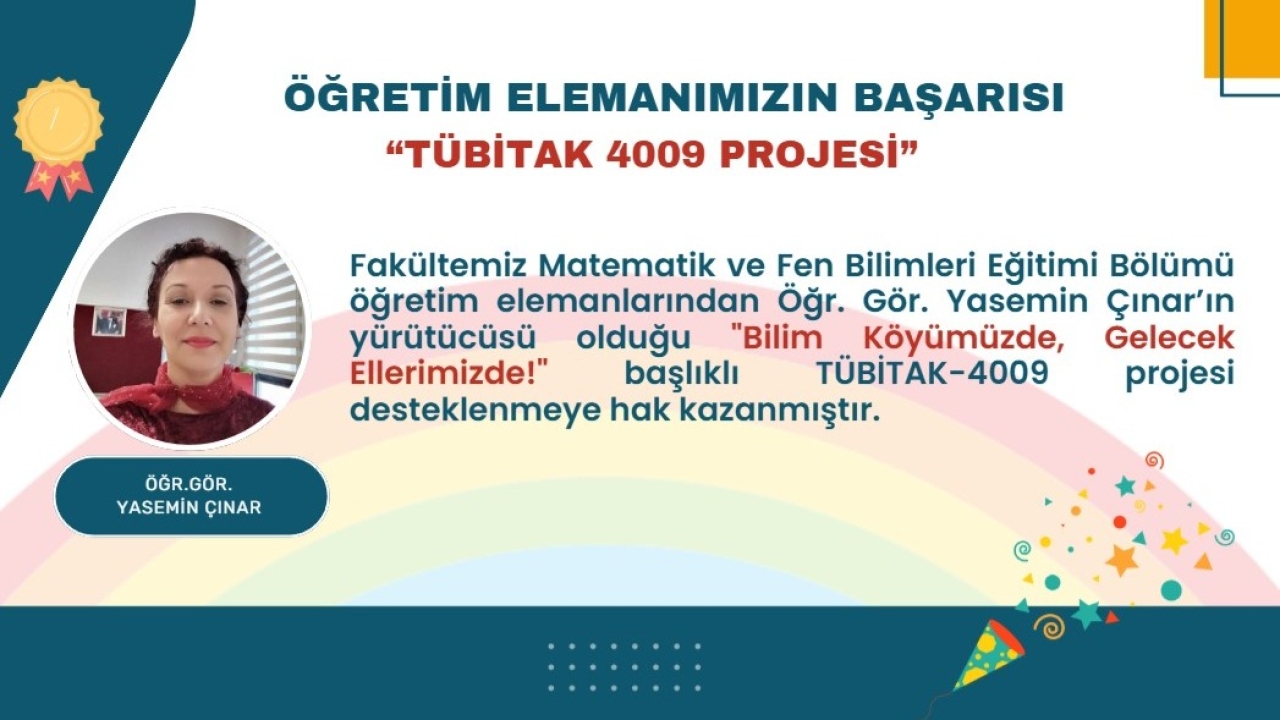 ÖĞRETİM ELEMANIMIZIN BAŞARISI
“TÜBİTAK 4009 PROJESİ”

Fakültemiz Matematik ve Fen Bilimleri Eğitimi Bölümü öğretim elemanlarından Öğr. Gör. Yasemin Çınar’ın yürütücüsü olduğu "Bilim Köyümüzde, Gelecek Ellerimizde!" başlıklı TÜBİTAK-4009 projesi desteklenmeye hak kazanmıştır.

ÖĞR.GÖR.
YASEMİN ÇINAR